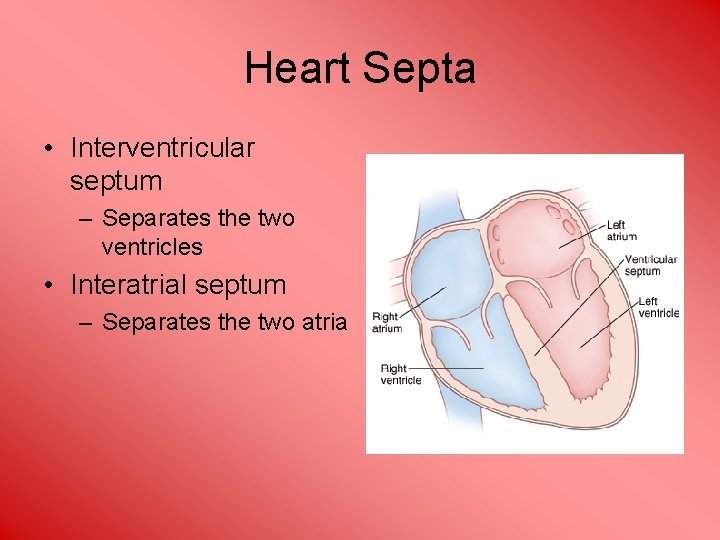 Heart Septa

• Interventricular septum
  – Separates the two ventricles
• Interatrial septum
  – Separates the two atria

Left atrium
Ventricular septum
Left ventricle
Right atrium
Right ventricle